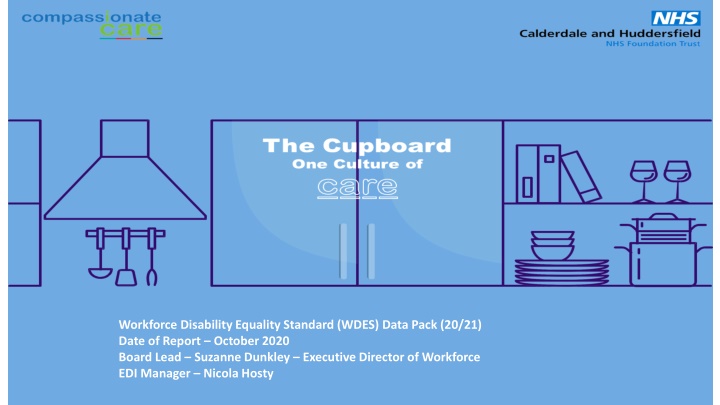 compassionate care

NHS
Calderdale and Huddersfield
NHS Foundation Trust

The Cupboard
One Culture of
care

Workforce Disability Equality Standard (WDES) Data Pack (20/21)
Date of Report – October 2020
Board Lead – Suzanne Dunkley – Executive Director of Workforce
EDI Manager – Nicola Hosty